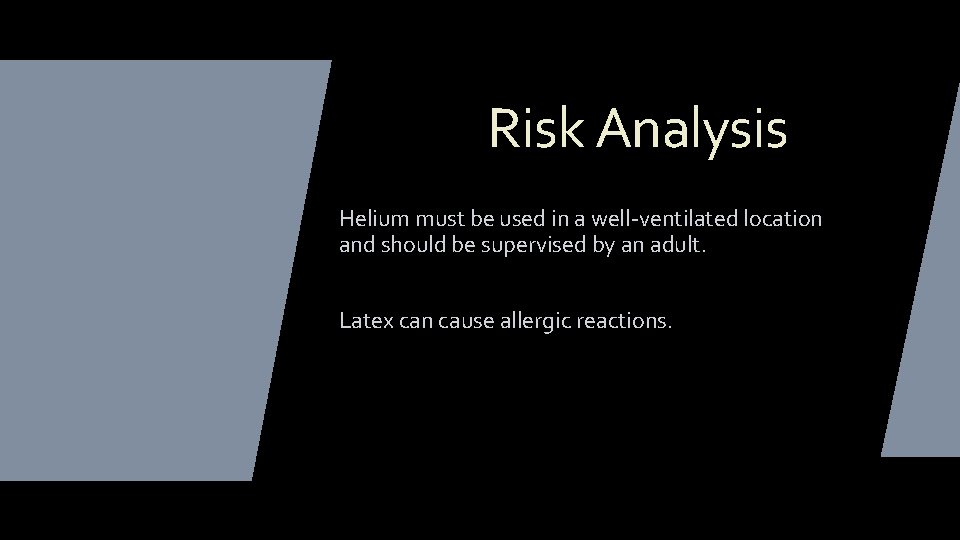 Risk Analysis

Helium must be used in a well-ventilated location and should be supervised by an adult.

Latex can cause allergic reactions.